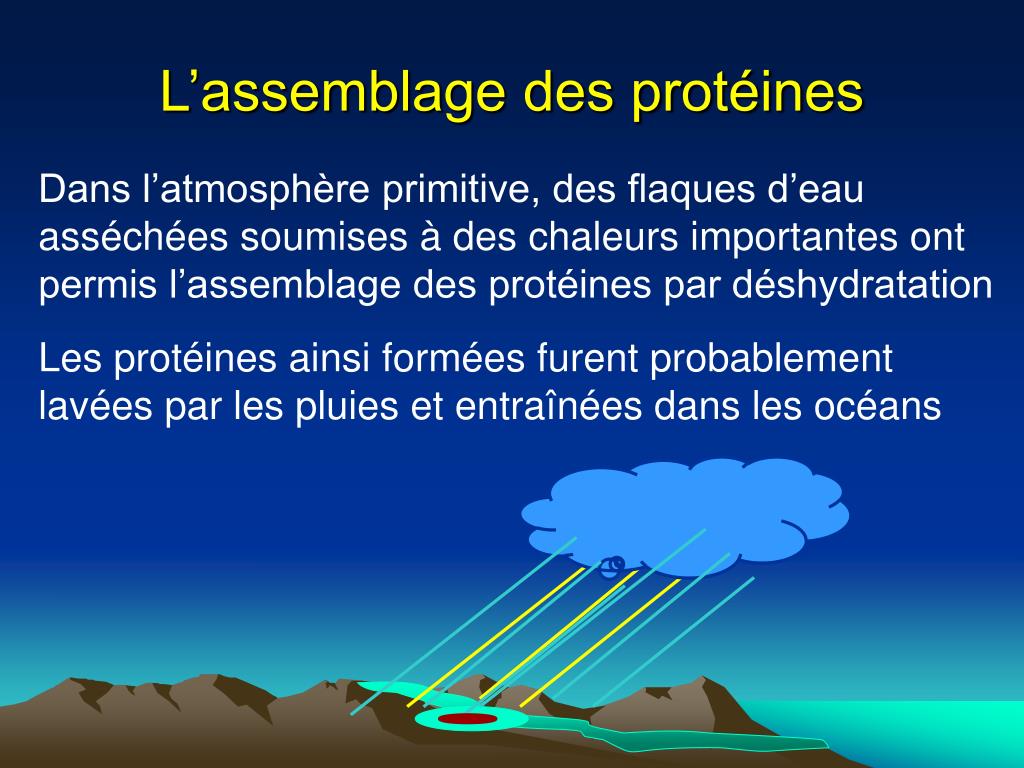 L’assemblage des protéines

Dans l’atmosphère primitive, des flaques d’eau asséchées soumises à des chaleurs importantes ont permis l’assemblage des protéines par déshydratation

Les protéines ainsi formées furent probablement lavées par les pluies et entraînées dans les océans